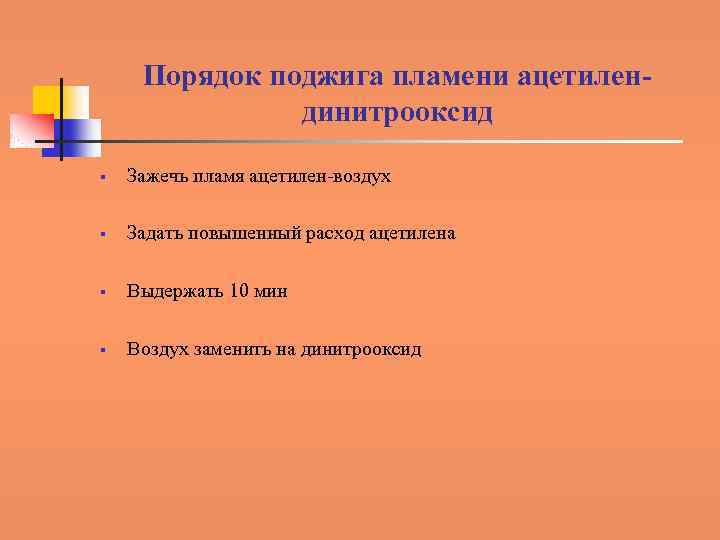 Порядок поджига пламени ацетилен-динитрооксид

▪ Зажечь пламя ацетилен-воздух

▪ Задать повышенный расход ацетилена

▪ Выдержать 10 мин

▪ Воздух заменить на динитрооксид